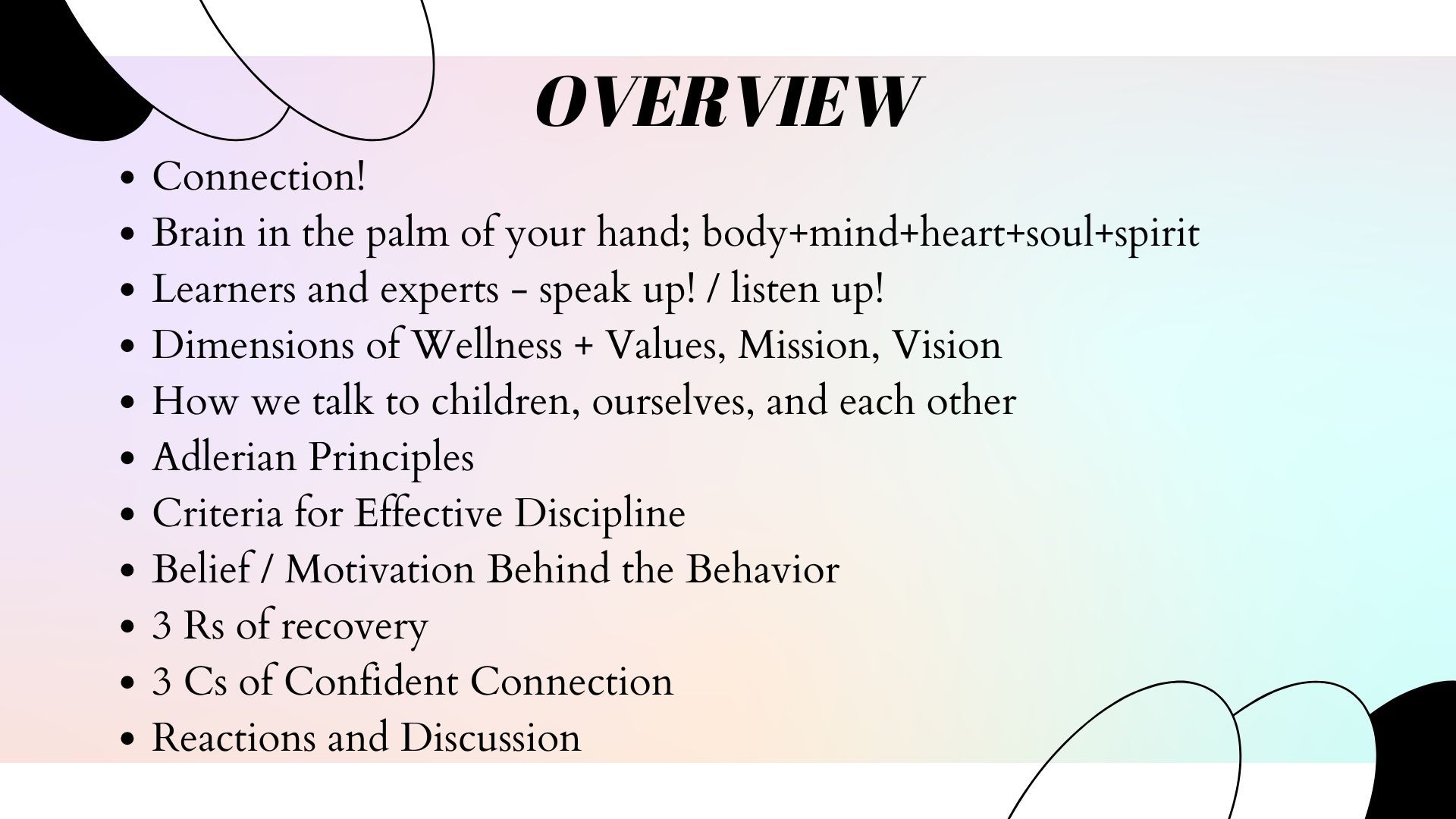 OVERVIEW

- Connection!
- Brain in the palm of your hand; body+mind+heart+soul+spirit
- Learners and experts – speak up! / listen up!
- Dimensions of Wellness + Values, Mission, Vision
- How we talk to children, ourselves, and each other
- Adlerian Principles
- Criteria for Effective Discipline
- Belief / Motivation Behind the Behavior
- 3 Rs of recovery
- 3 Cs of Confident Connection
- Reactions and Discussion